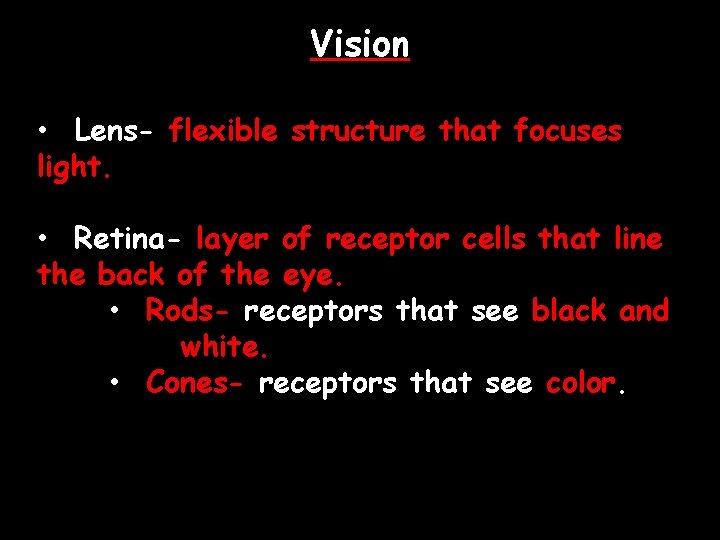 Vision

• Lens- flexible structure that focuses light.

• Retina- layer of receptor cells that line the back of the eye.
  • Rods- receptors that see black and white.
  • Cones- receptors that see color.